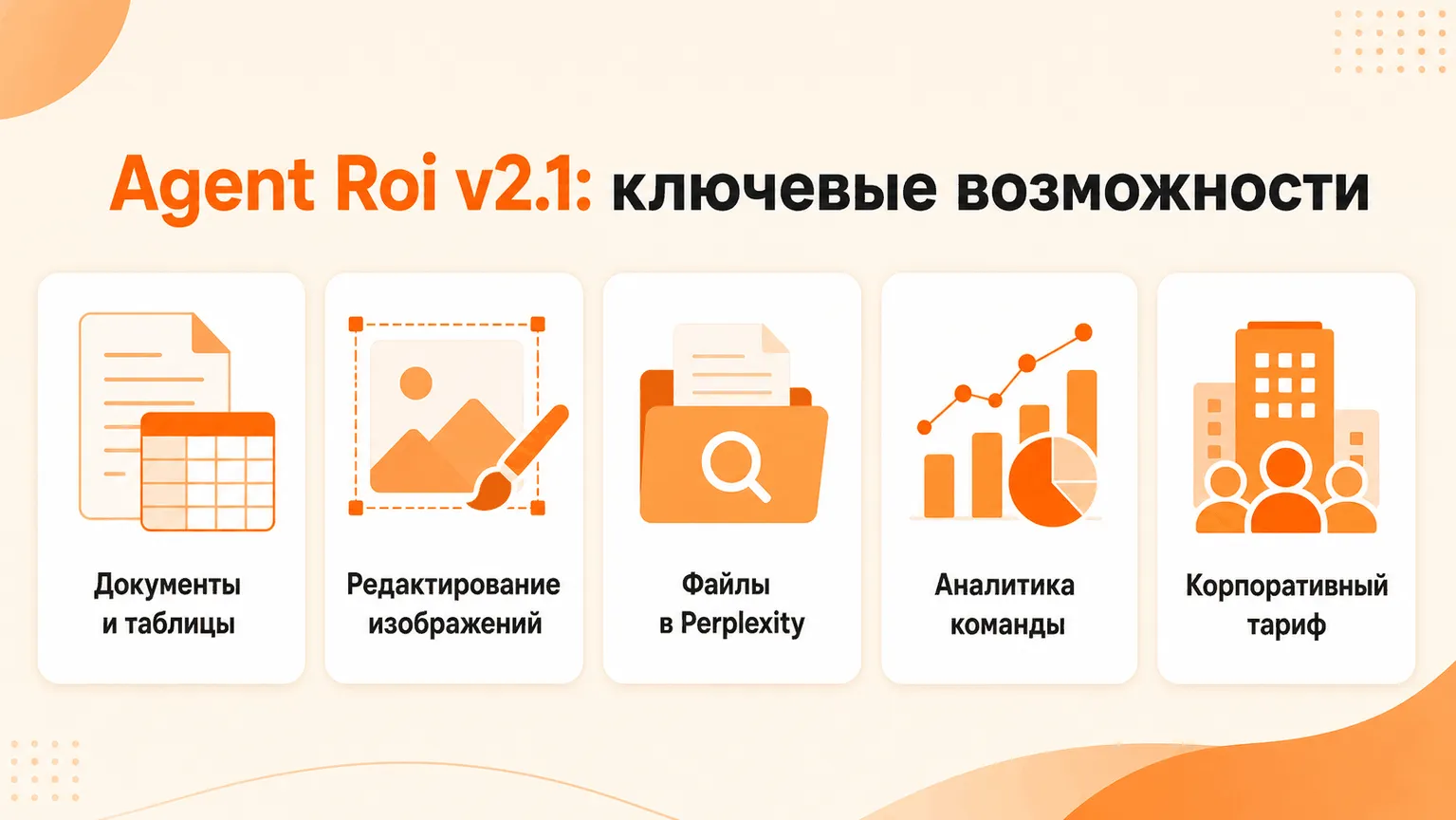 Agent Roi v2.1: ключевые возможности

Документы и таблицы

Редактирование изображений

Файлы в Perplexity

Аналитика команды

Корпоративный тариф